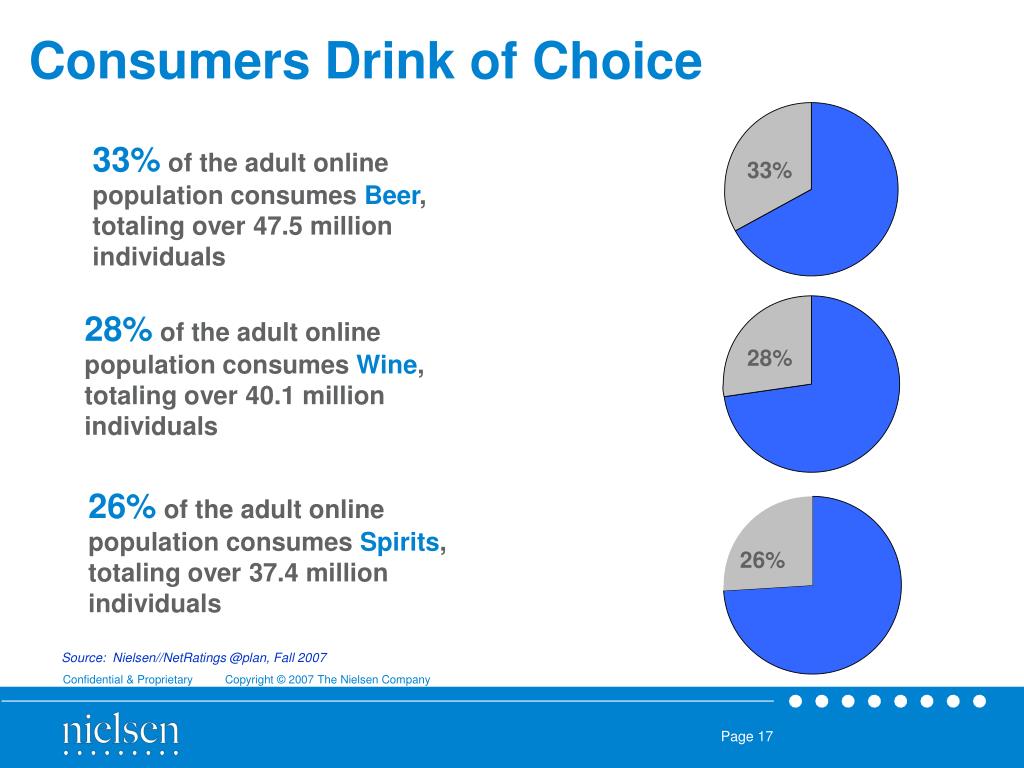 Consumers Drink of Choice

33% of the adult online population consumes Beer, totaling over 47.5 million individuals

33%

28% of the adult online population consumes Wine, totaling over 40.1 million individuals

28%

26% of the adult online population consumes Spirits, totaling over 37.4 million individuals

26%

Source: Nielsen//NetRatings @plan, Fall 2007

Confidential & Proprietary Copyright © 2007 The Nielsen Company

nielsen

Page 17